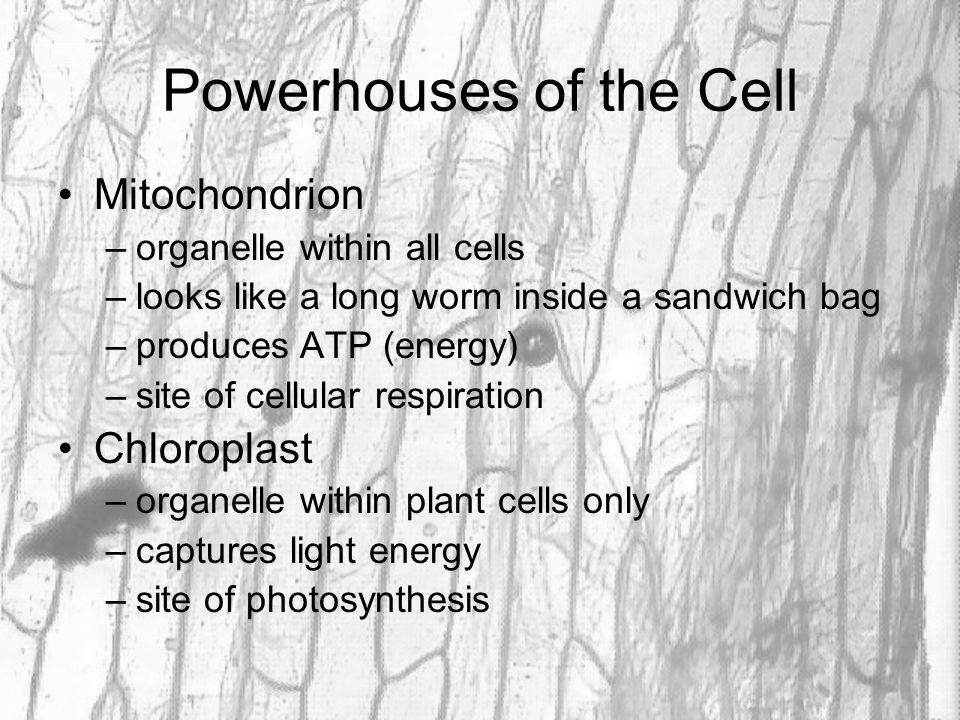 Powerhouses of the Cell

• Mitochondrion
– organelle within all cells
– looks like a long worm inside a sandwich bag
– produces ATP (energy)
– site of cellular respiration

• Chloroplast
– organelle within plant cells only
– captures light energy
– site of photosynthesis